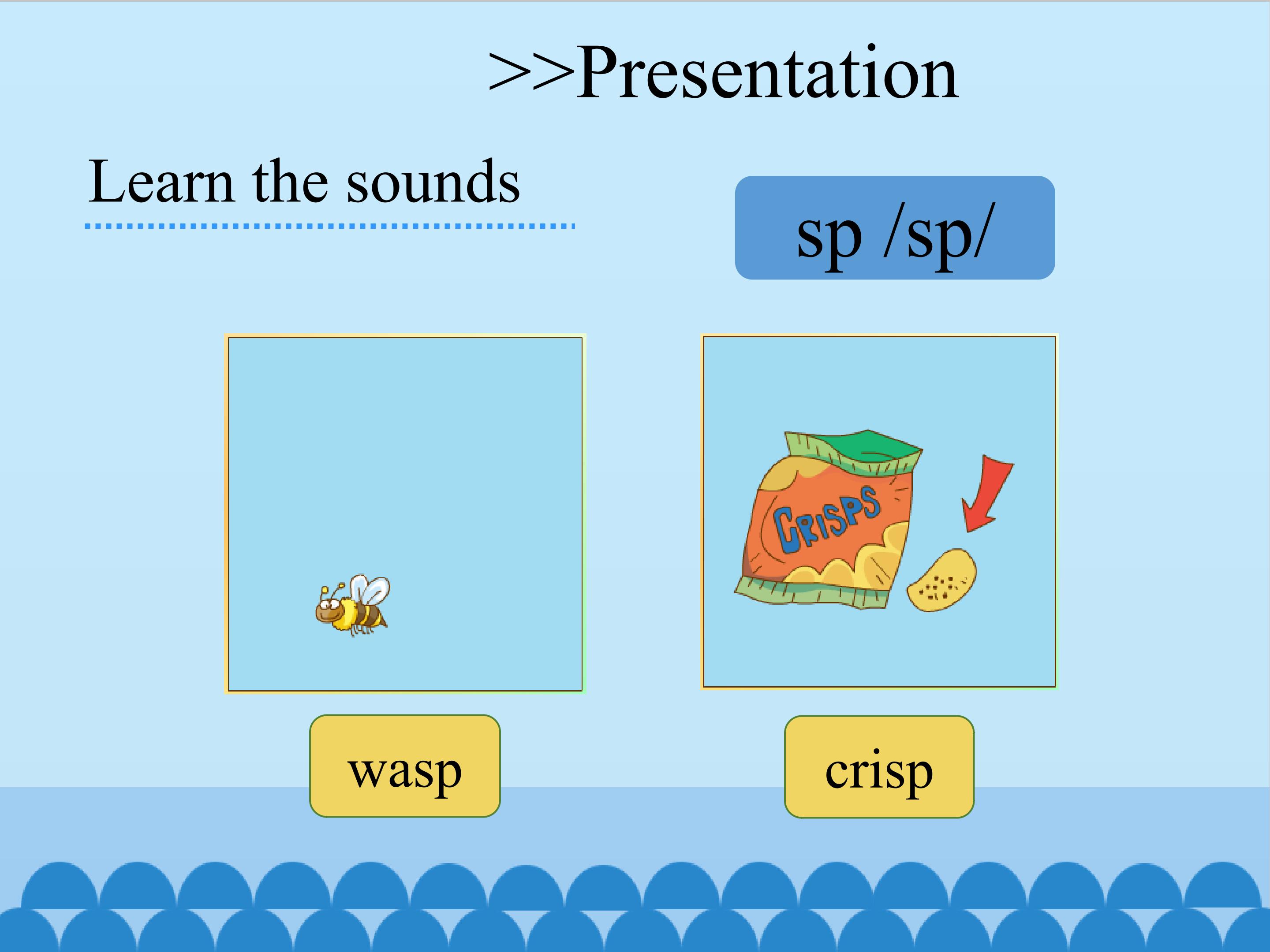 >>Presentation

Learn the sounds

sp /sp/

CRISPS

wasp

crisp